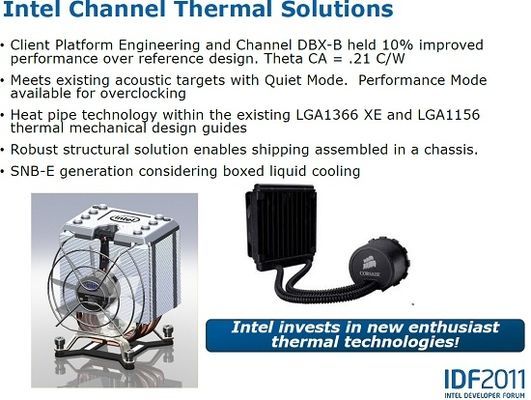 Intel Channel Thermal Solutions

• Client Platform Engineering and Channel DBX-B held 10% improved performance over reference design. Theta CA = .21 C/W

• Meets existing acoustic targets with Quiet Mode. Performance Mode available for overclocking

• Heat pipe technology within the existing LGA1366 XE and LGA1156 thermal mechanical design guides

• Robust structural solution enables shipping assembled in a chassis.

• SNB-E generation considering boxed liquid cooling

intel

CORSAIR

Intel invests in new enthusiast thermal technologies!

IDF2011
INTEL DEVELOPER FORUM